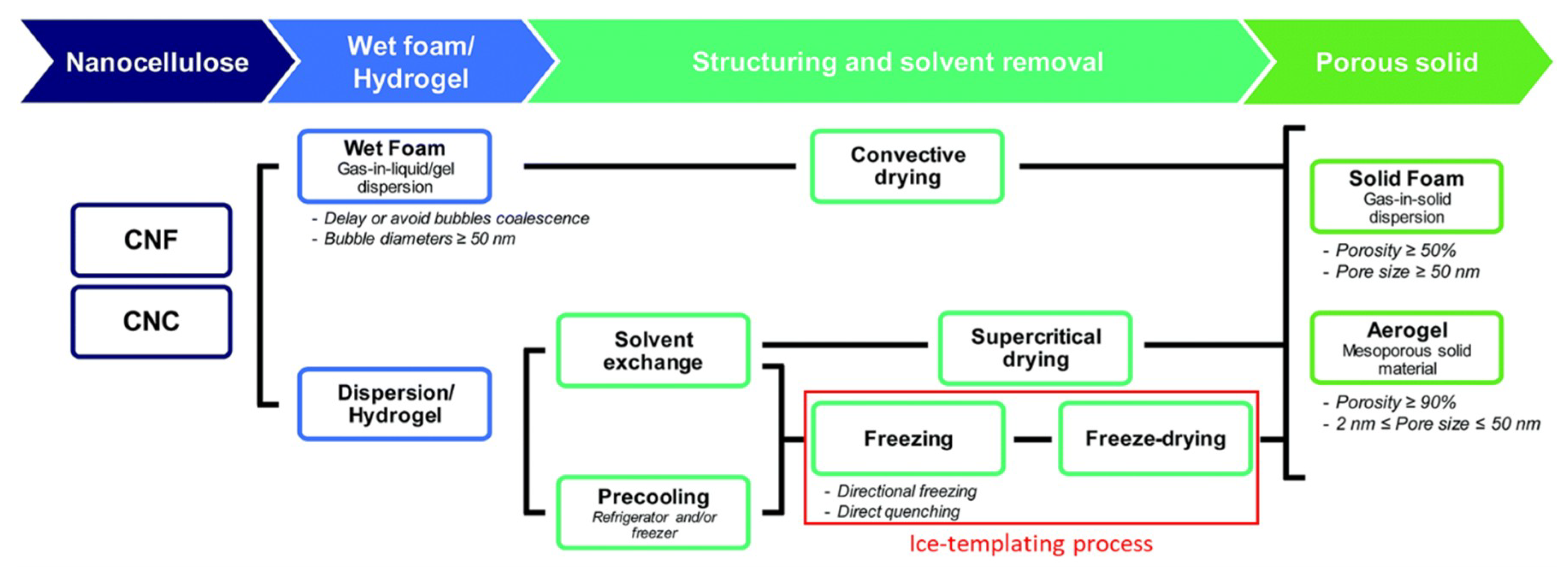 Nanocellulose

Wet foam/ Hydrogel

Structuring and solvent removal

Porous solid

CNF

CNC

Wet Foam
Gas-in-liquid/gel dispersion

- Delay or avoid bubbles coalescence
- Bubble diameters ≥ 50 nm

Dispersion/ Hydrogel

Convective drying

Solvent exchange

Precooling
Refrigerator and/or freezer

Supercritical drying

Freezing

Freeze-drying

- Directional freezing
- Direct quenching

Ice-templating process

Solid Foam
Gas-in-solid dispersion

- Porosity ≥ 50%
- Pore size ≥ 50 nm

Aerogel
Mesoporous solid material

- Porosity ≥ 90%
- 2 nm ≤ Pore size ≤ 50 nm